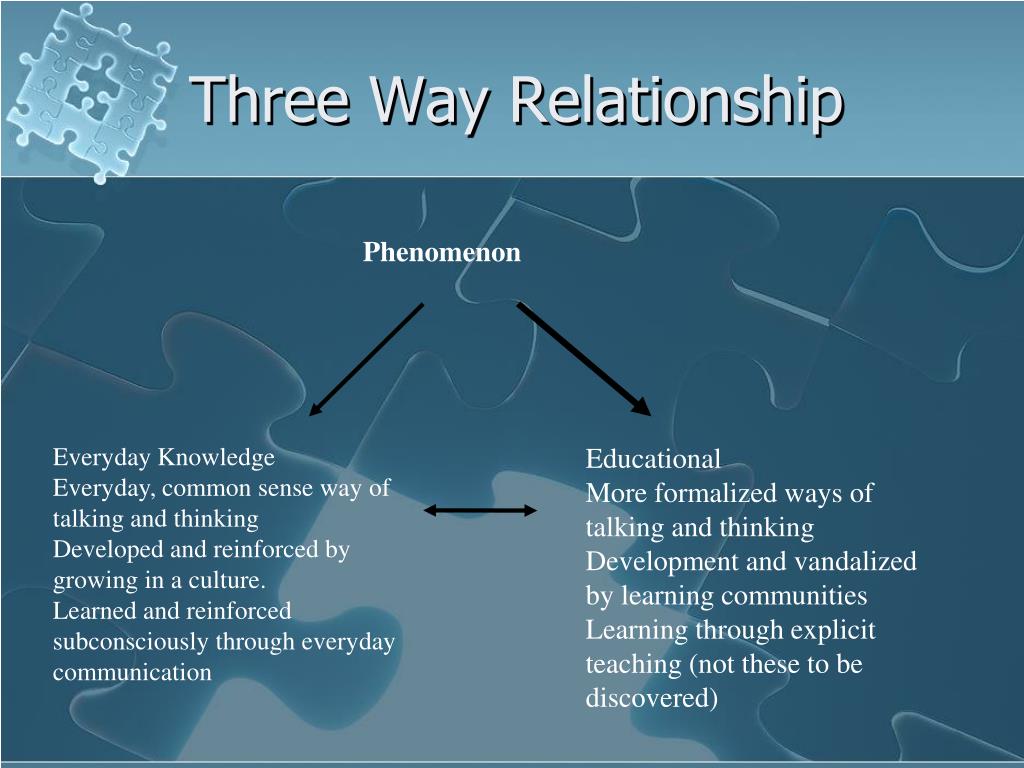 Three Way Relationship

Phenomenon

Everyday Knowledge
Everyday, common sense way of talking and thinking
Developed and reinforced by growing in a culture.
Learned and reinforced subconsciously through everyday communication

Educational
More formalized ways of talking and thinking
Development and vandalized by learning communities
Learning through explicit teaching (not these to be discovered)